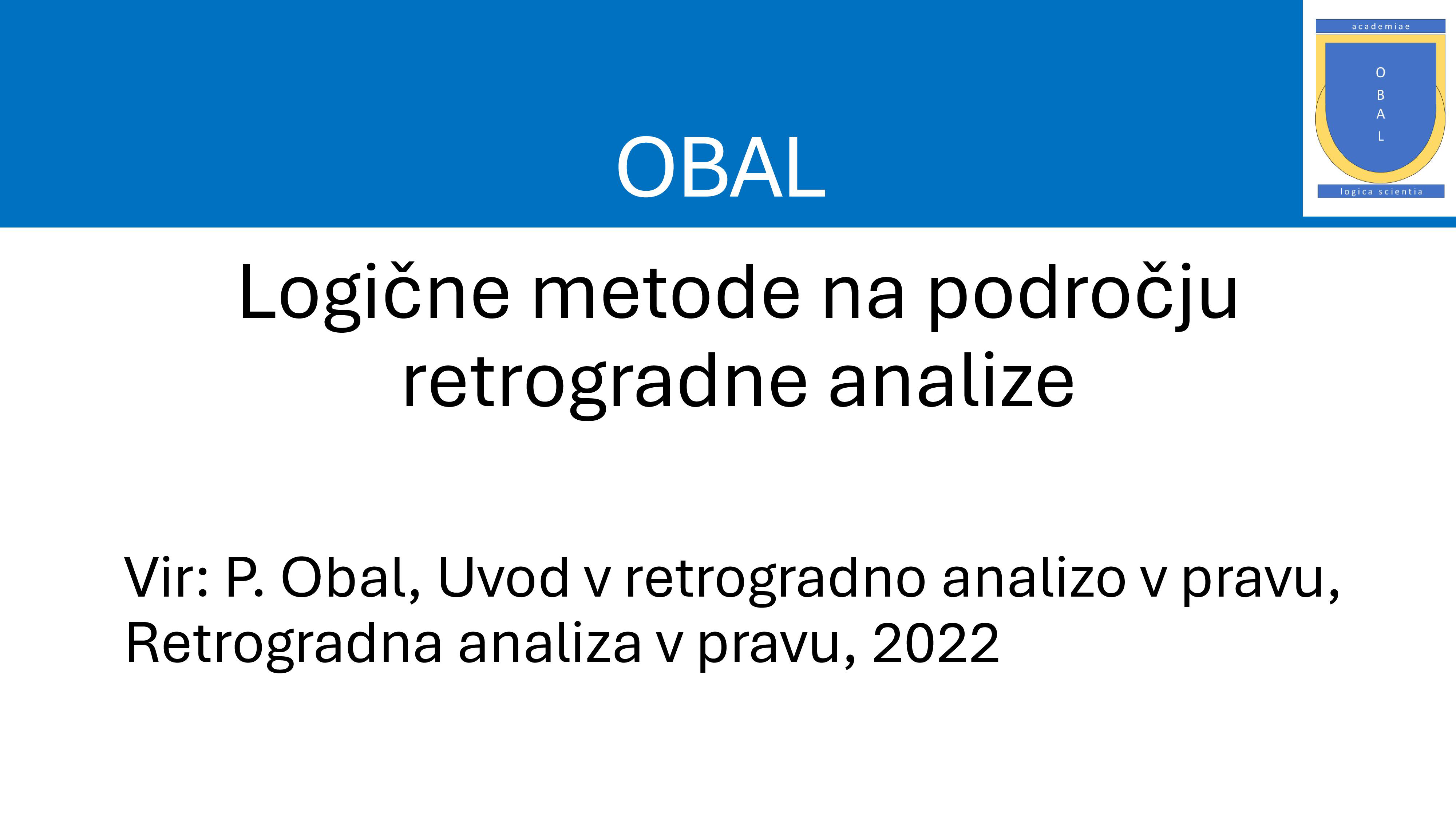 OBAL

academiae

O
B
A
L

logica scientia

Logične metode na področju retrogradne analize

Vir: P. Obal, Uvod v retrogradno analizo v pravu, Retrogradna analiza v pravu, 2022